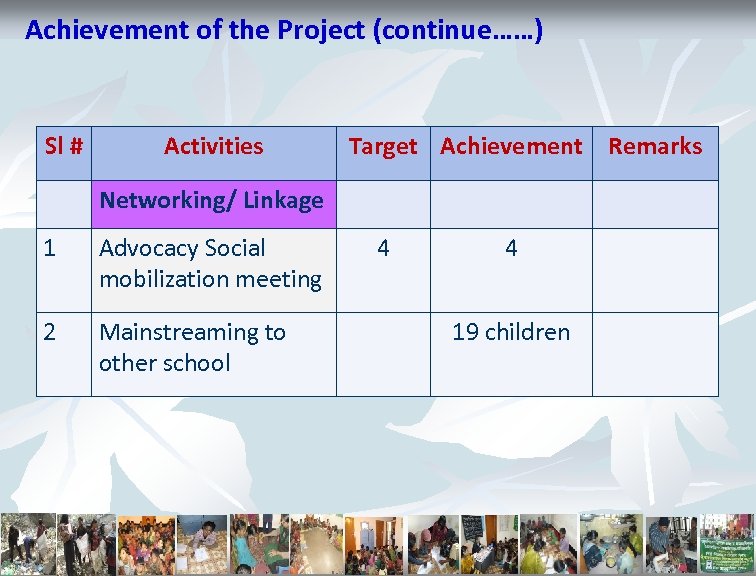 Achievement of the Project (continue……)

| Sl # | Activities | Target | Achievement | Remarks |
|---|---|---|---|---|
| | Networking/ Linkage | | | |
| 1 | Advocacy Social mobilization meeting | 4 | 4 | |
| 2 | Mainstreaming to other school | | 19 children | |